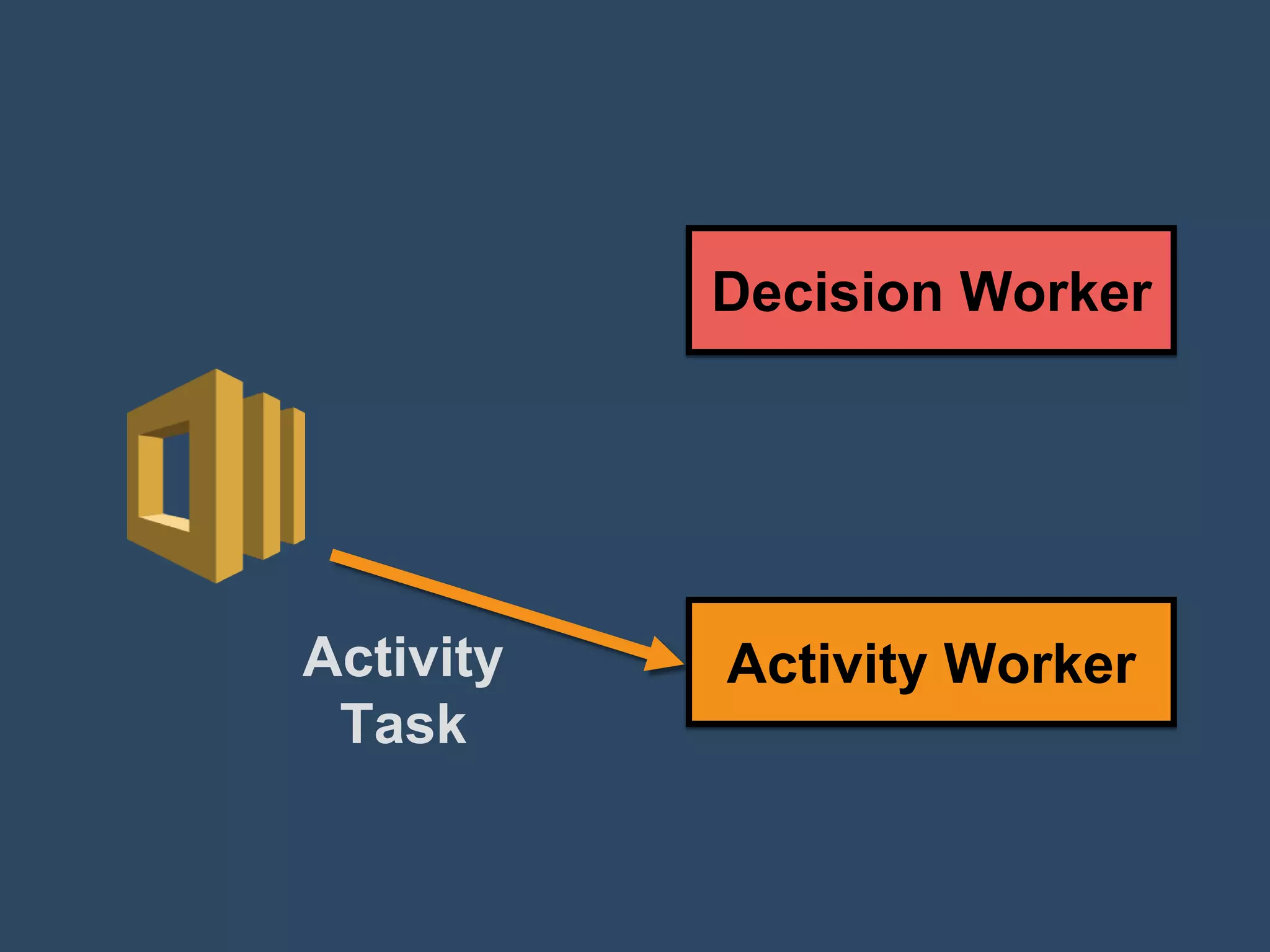 Decision Worker

Activity Task

Activity Worker